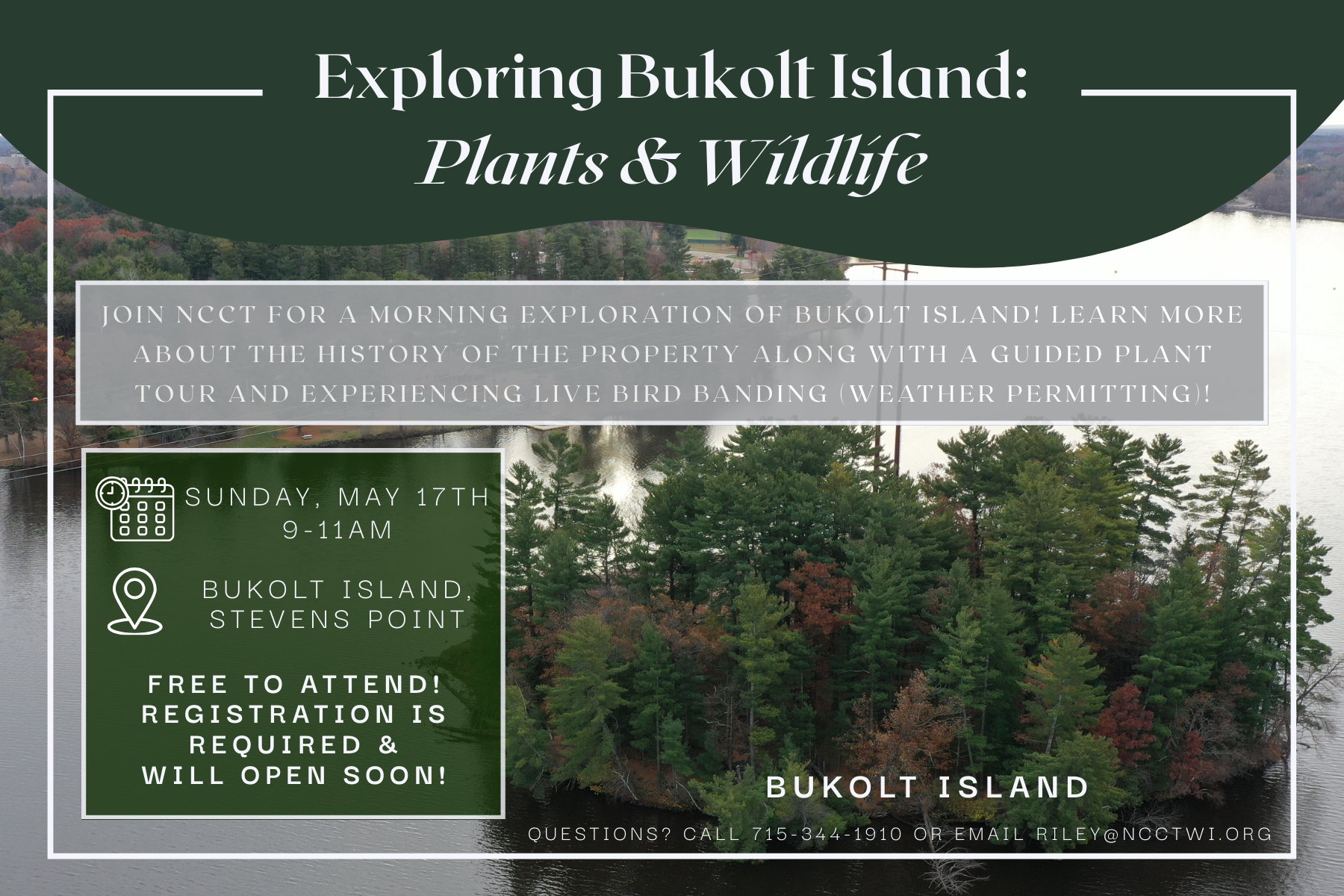 Exploring Bukolt Island:
Plants & Wildlife

JOIN NCCT FOR A MORNING EXPLORATION OF BUKOLT ISLAND! LEARN MORE ABOUT THE HISTORY OF THE PROPERTY ALONG WITH A GUIDED PLANT TOUR AND EXPERIENCING LIVE BIRD BANDING (WEATHER PERMITTING)!

SUNDAY, MAY 17TH
9-11AM

BUKOLT ISLAND, STEVENS POINT

FREE TO ATTEND! REGISTRATION IS REQUIRED & WILL OPEN SOON!

BUKOLT ISLAND

QUESTIONS? CALL 715-344-1910 OR EMAIL RILEY@NCCTWI.ORG